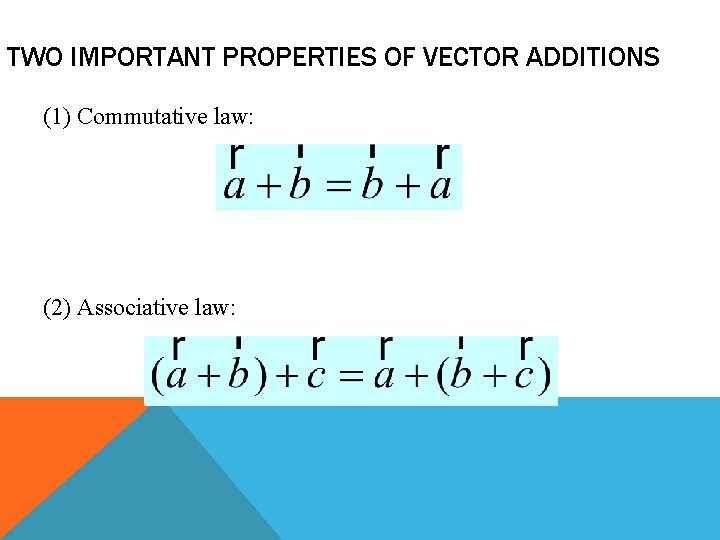 TWO IMPORTANT PROPERTIES OF VECTOR ADDITIONS

(1) Commutative law:

$\vec{a} + \vec{b} = \vec{b} + \vec{a}$

(2) Associative law:

$(\vec{a} + \vec{b}) + \vec{c} = \vec{a} + (\vec{b} + \vec{c})$